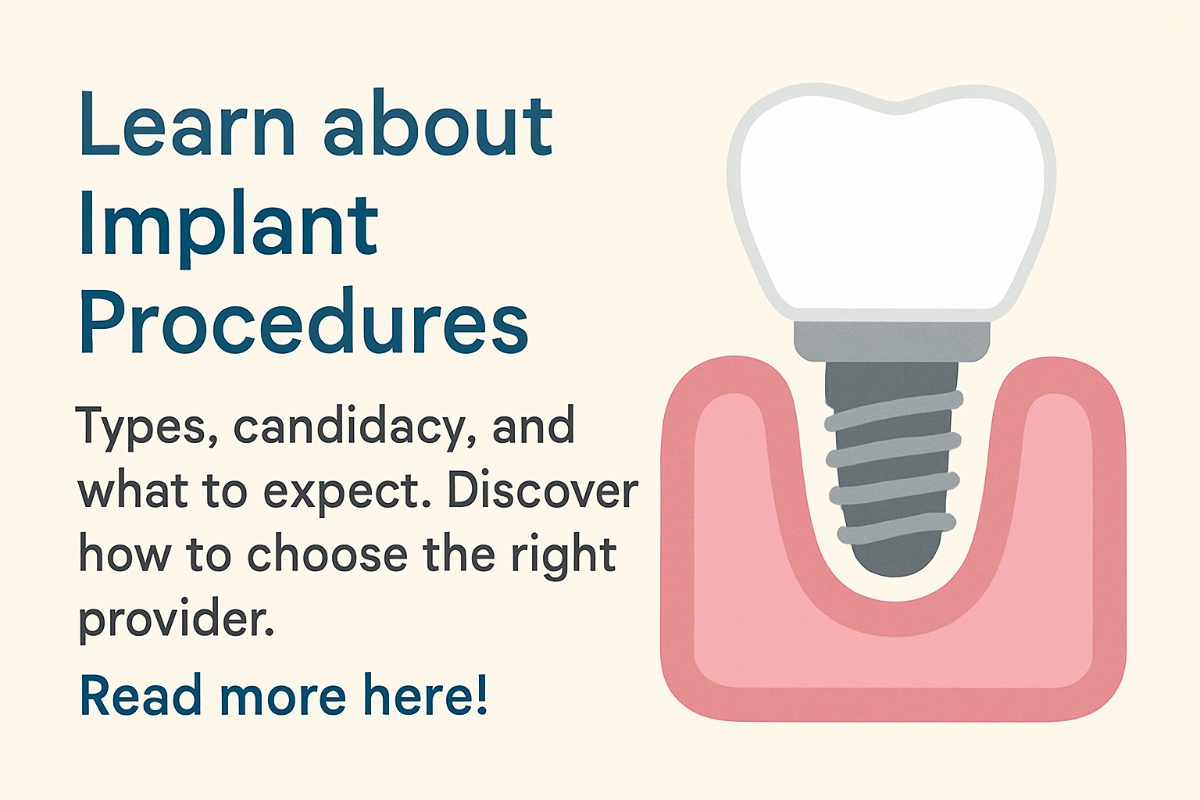 Learn about Implant Procedures

Types, candidacy, and what to expect. Discover how to choose the right provider.

Read more here!